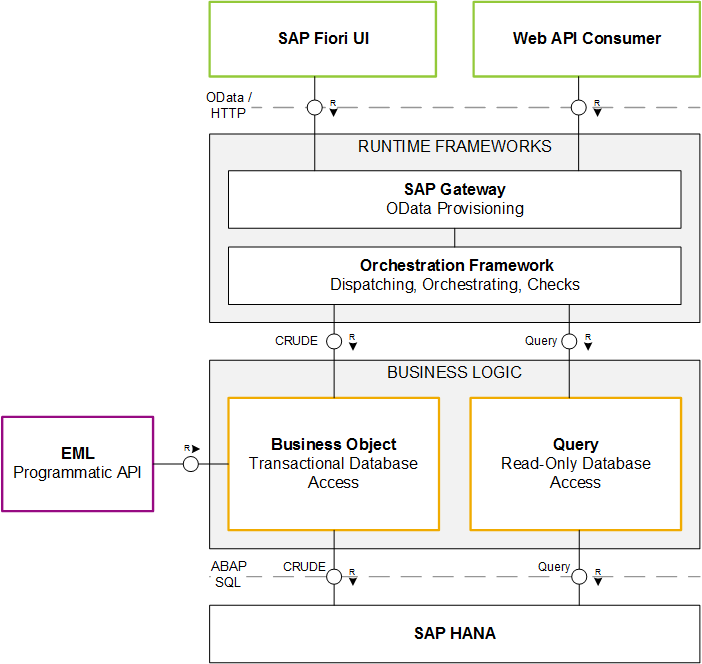 SAP Fiori UI

Web API Consumer

OData / HTTP

R

R

RUNTIME FRAMEWORKS

SAP Gateway
OData Provisioning

Orchestration Framework
Dispatching, Orchestrating, Checks

CRUDE

R

Query

R

BUSINESS LOGIC

EML
Programmatic API

R

Business Object
Transactional Database Access

Query
Read-Only Database Access

ABAP SQL

CRUDE

R

Query

R

SAP HANA